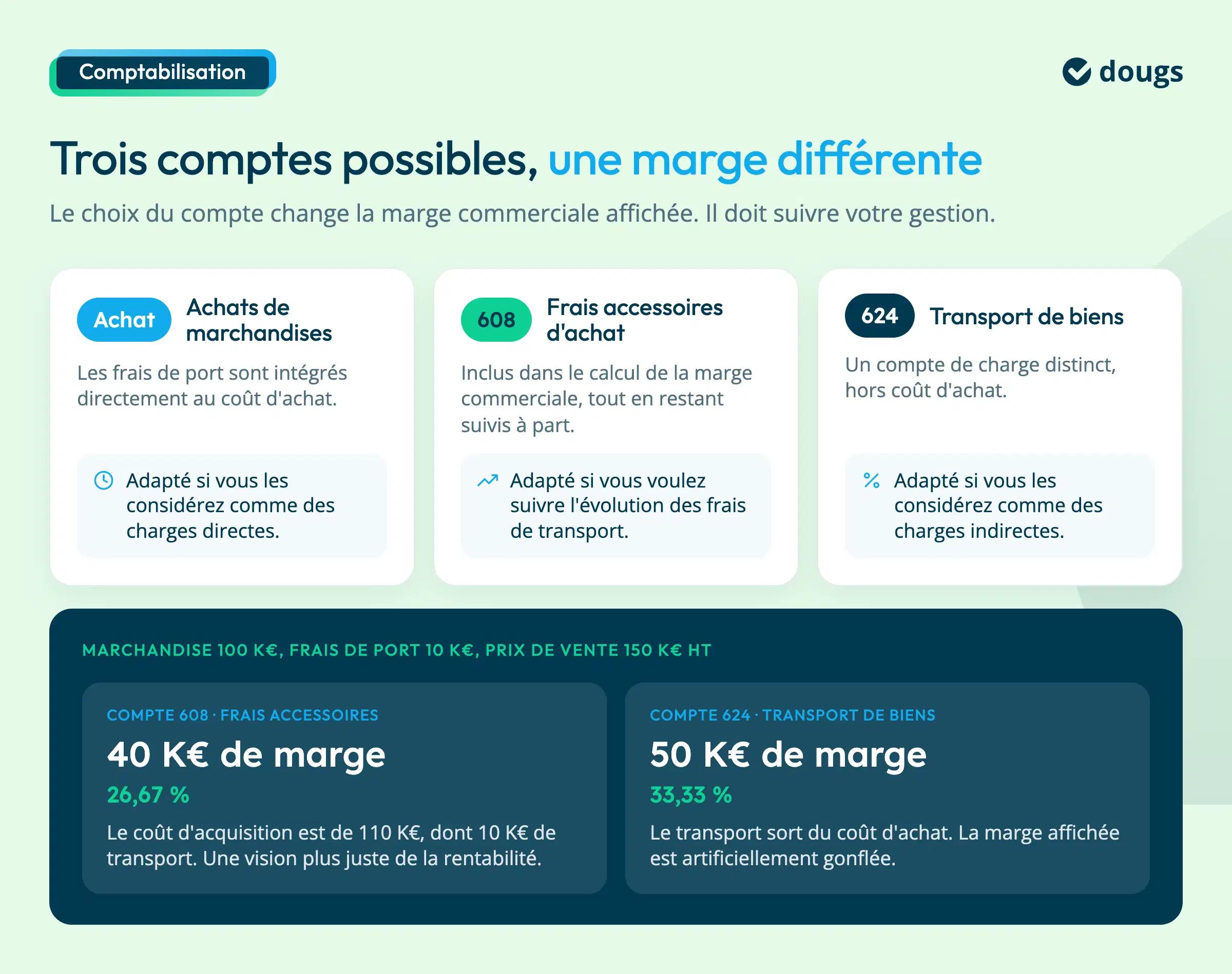 Comptabilisation

dougs

Trois comptes possibles, une marge différente

Le choix du compte change la marge commerciale affichée. Il doit suivre votre gestion.

Achat Achats de marchandises

Les frais de port sont intégrés directement au coût d'achat.

Adapté si vous les considérez comme des charges directes.

608 Frais accessoires d'achat

Inclus dans le calcul de la marge commerciale, tout en restant suivis à part.

Adapté si vous voulez suivre l'évolution des frais de transport.

624 Transport de biens

Un compte de charge distinct, hors coût d'achat.

Adapté si vous les considérez comme des charges indirectes.

MARCHANDISE 100 K€, FRAIS DE PORT 10 K€, PRIX DE VENTE 150 K€ HT

COMPTE 608 · FRAIS ACCESSOIRES

40 K€ de marge

26,67 %

Le coût d'acquisition est de 110 K€, dont 10 K€ de transport. Une vision plus juste de la rentabilité.

COMPTE 624 · TRANSPORT DE BIENS

50 K€ de marge

33,33 %

Le transport sort du coût d'achat. La marge affichée est artificiellement gonflée.